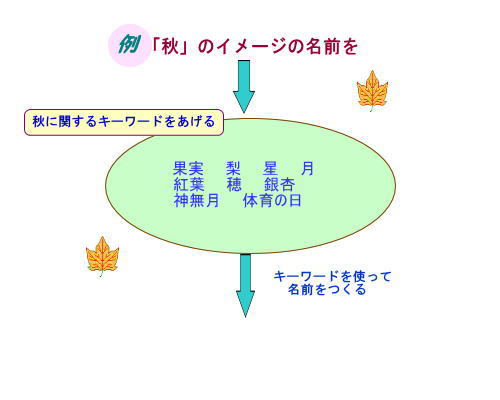 例 「秋」のイメージの名前を

秋に関するキーワードをあげる

果実　梨　星　月
紅葉　穂　銀杏
神無月　体育の日

キーワードを使って
名前をつくる